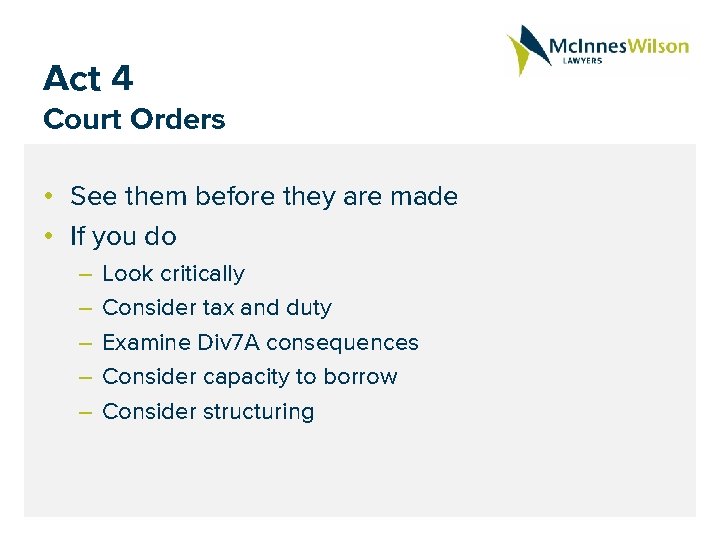 McInnesWilson
LAWYERS

Act 4
Court Orders

• See them before they are made
• If you do
– Look critically
– Consider tax and duty
– Examine Div7A consequences
– Consider capacity to borrow
– Consider structuring